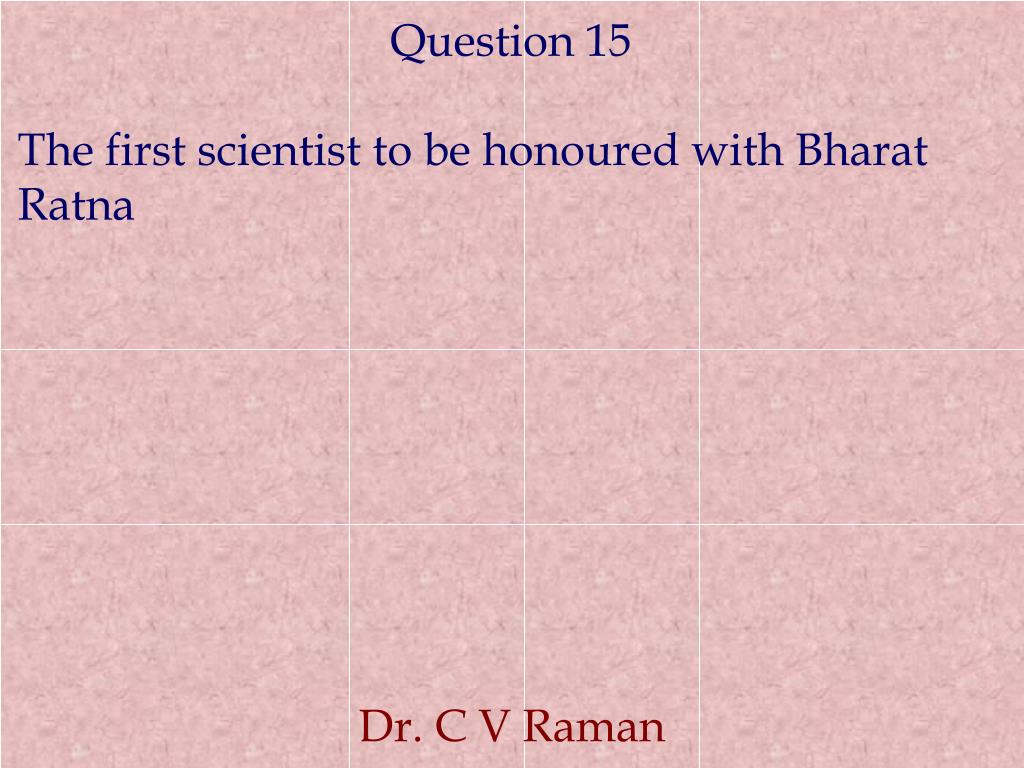 Question 15

The first scientist to be honoured with Bharat Ratna

Dr. C V Raman